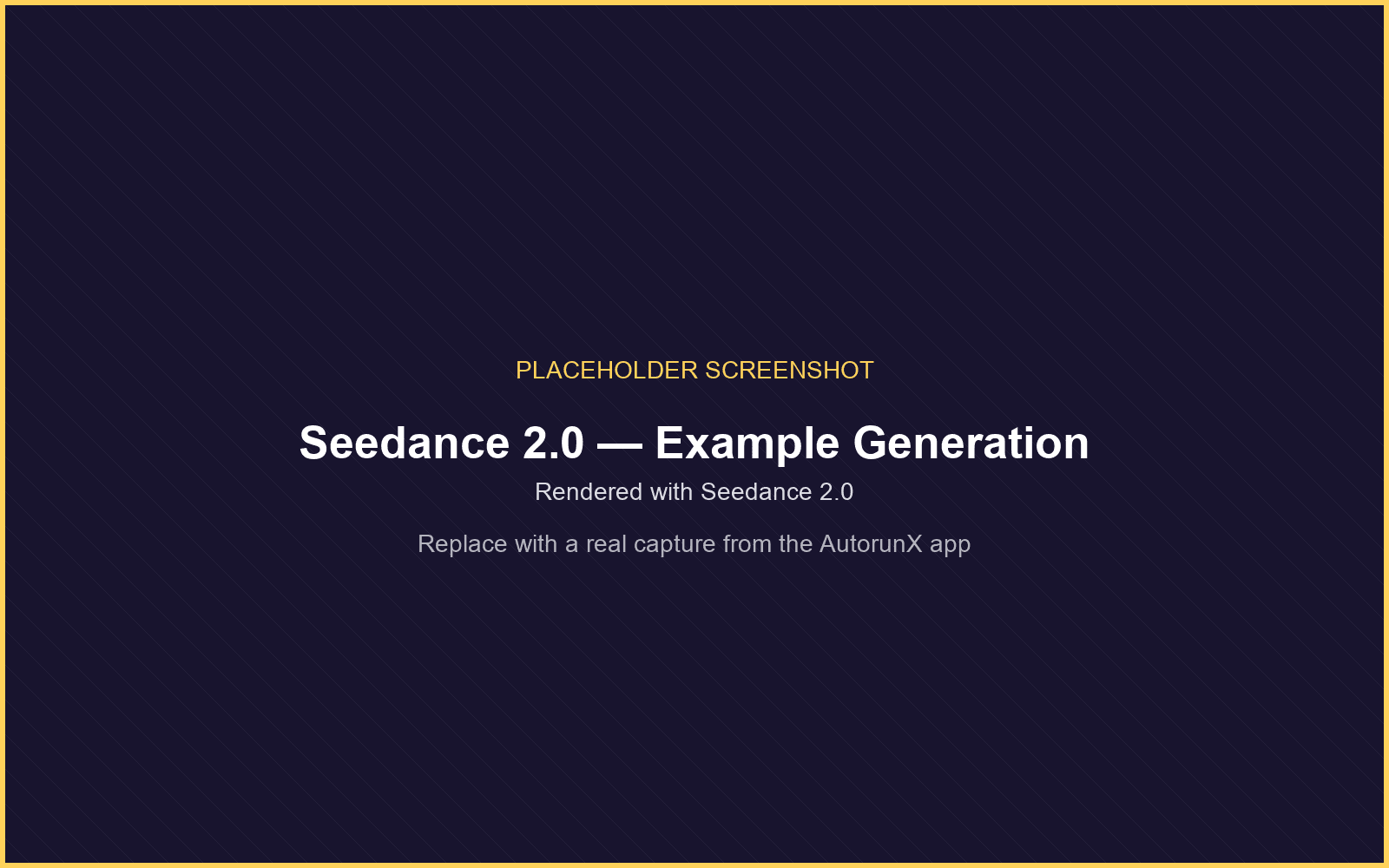 PLACEHOLDER SCREENSHOT

Seedance 2.0 — Example Generation

Rendered with Seedance 2.0

Replace with a real capture from the AutorunX app